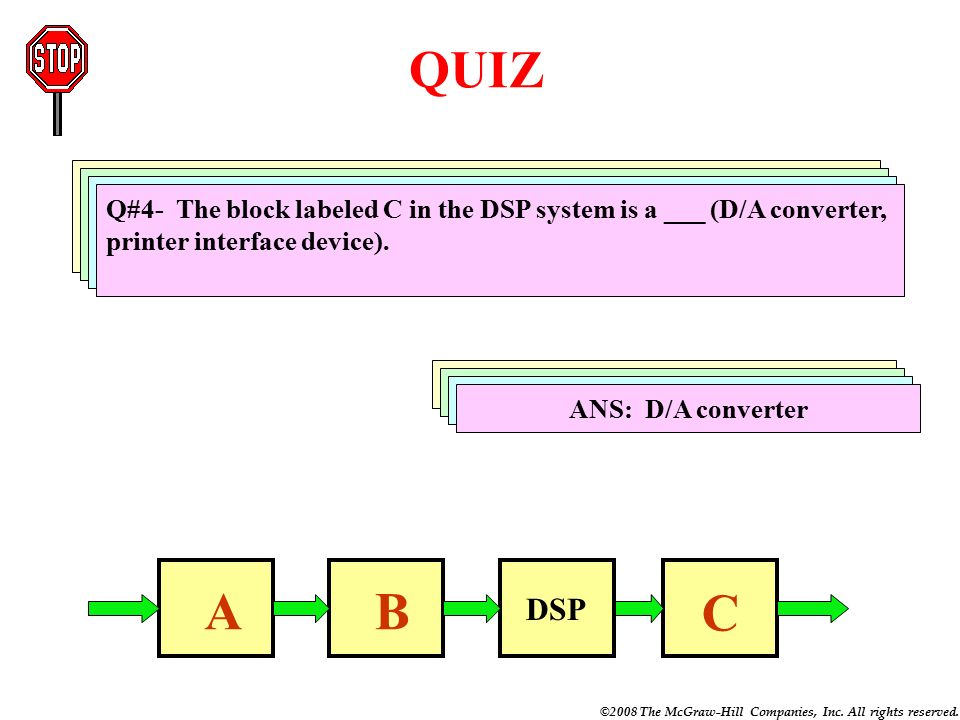 STOP

QUIZ

Q#4- The block labeled C in the DSP system is a ___ (D/A converter, printer interface device).

ANS: D/A converter

A

B

DSP

C

©2008 The McGraw-Hill Companies, Inc. All rights reserved.